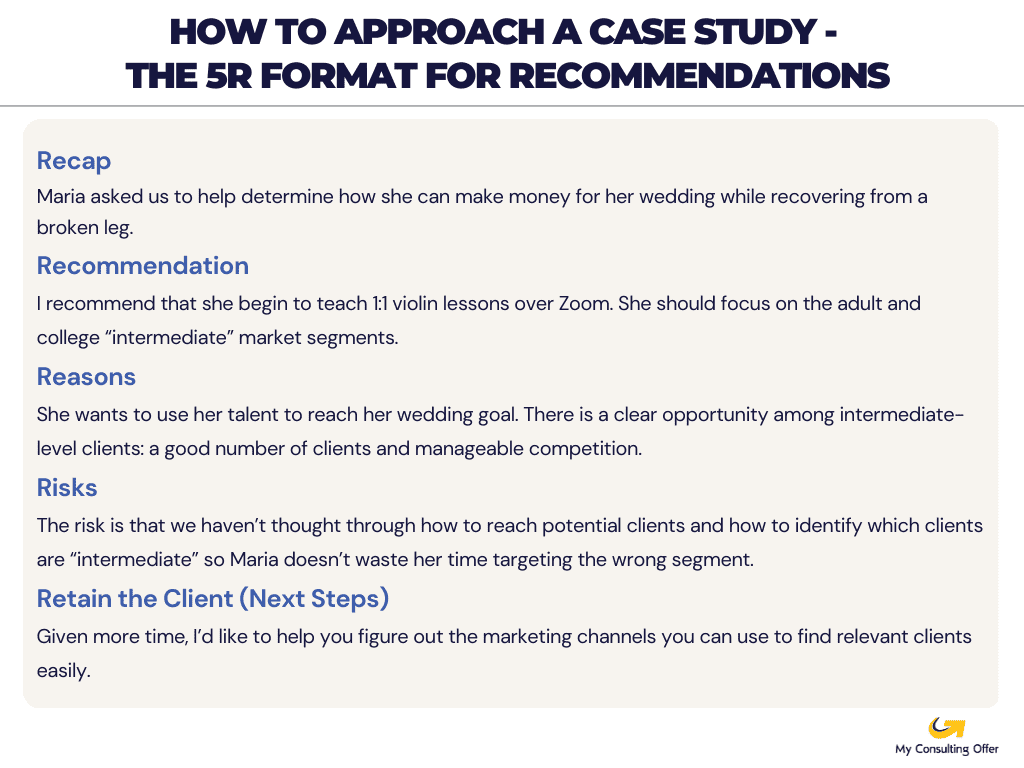 HOW TO APPROACH A CASE STUDY - THE 5R FORMAT FOR RECOMMENDATIONS

Recap

Maria asked us to help determine how she can make money for her wedding while recovering from a broken leg.

Recommendation

I recommend that she begin to teach 1:1 violin lessons over Zoom. She should focus on the adult and college “intermediate” market segments.

Reasons

She wants to use her talent to reach her wedding goal. There is a clear opportunity among intermediate-level clients: a good number of clients and manageable competition.

Risks

The risk is that we haven’t thought through how to reach potential clients and how to identify which clients are “intermediate” so Maria doesn’t waste her time targeting the wrong segment.

Retain the Client (Next Steps)

Given more time, I’d like to help you figure out the marketing channels you can use to find relevant clients easily.

My Consulting Offer